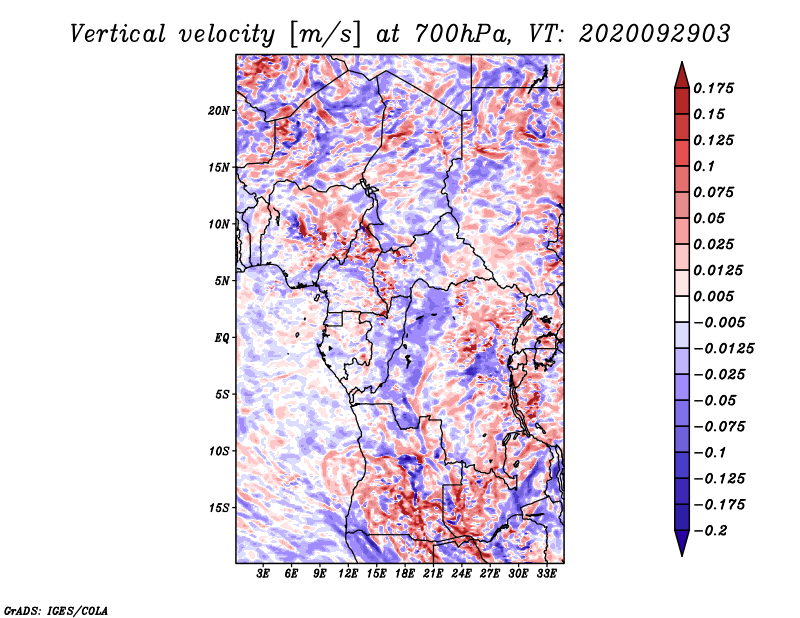 Vertical velocity [m/s] at 700hPa, VT: 2020092903

20N
15N
10N
5N
EQ
5S
10S
15S

3E 6E 9E 12E 15E 18E 21E 24E 27E 30E 33E

0.175
0.15
0.125
0.1
0.075
0.05
0.025
0.0125
0.005
−0.005
−0.0125
−0.025
−0.05
−0.075
−0.1
−0.125
−0.175
−0.2

GrADS: IGES/COLA